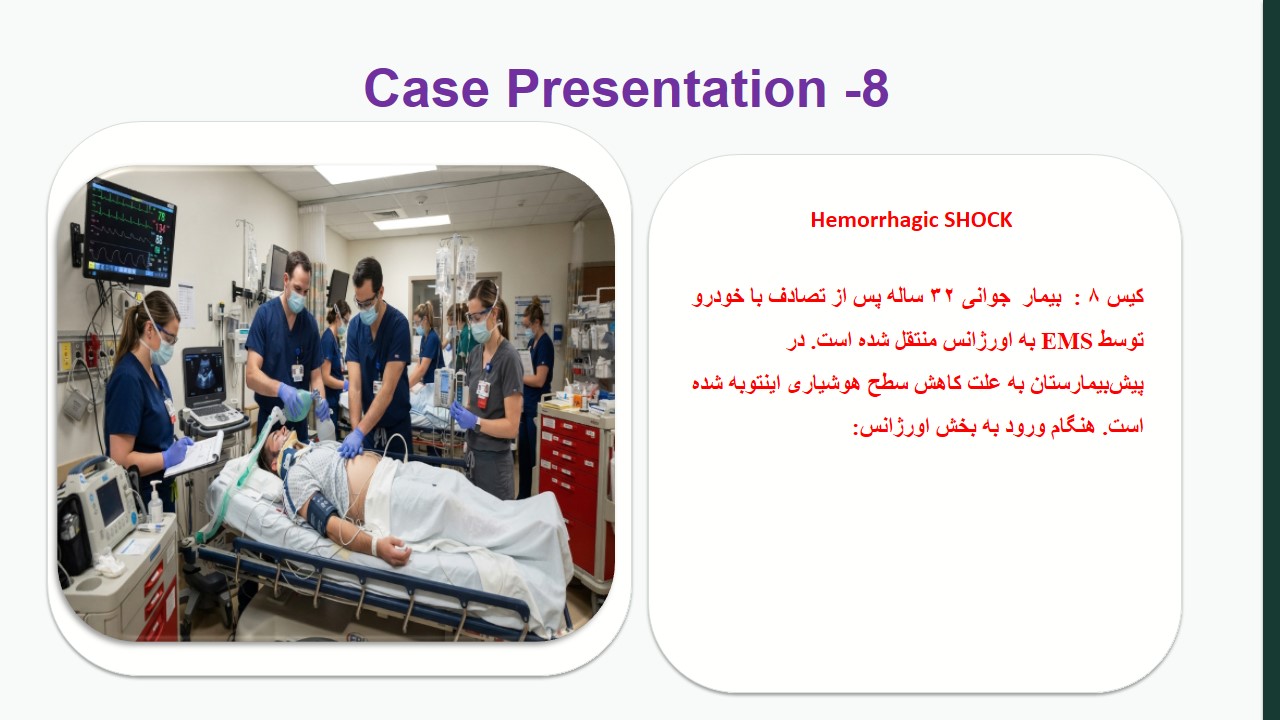 Case Presentation -8

Hemorrhagic SHOCK

کیس ۸ : بیمار جوانی ۳۲ ساله پس از تصادف با خودرو توسط EMS به اورژانس منتقل شده است. در پیش‌بیمارستان به علت کاهش سطح هوشیاری اینتوبه شده است. هنگام ورود به بخش اورژانس: